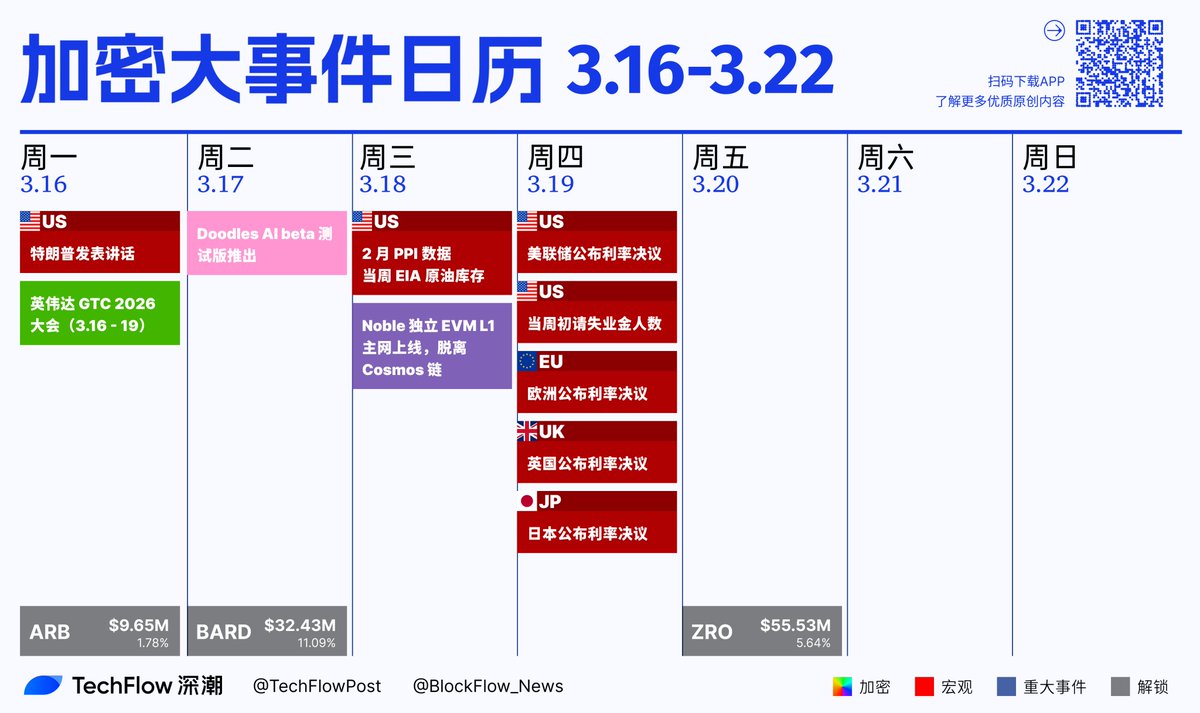 加密大事件日历 3.16-3.22

扫码下载APP
了解更多优质原创内容

周一
3.16

US
特朗普发表讲话

英伟达 GTC 2026 大会（3.16 - 19）

ARB $9.65M 1.78%

周二
3.17

Doodles AI beta 测试版推出

BARD $32.43M 11.09%

周三
3.18

US
2 月 PPI 数据
当周 EIA 原油库存

Noble 独立 EVM L1 主网上线，脱离 Cosmos 链

周四
3.19

US
美联储公布利率决议

US
当周初请失业金人数

EU
欧洲公布利率决议

UK
英国公布利率决议

JP
日本公布利率决议

周五
3.20

ZRO $55.53M 5.64%

周六
3.21

周日
3.22

TechFlow 深潮 @TechFlowPost @BlockFlow_News

加密 宏观 重大事件 解锁